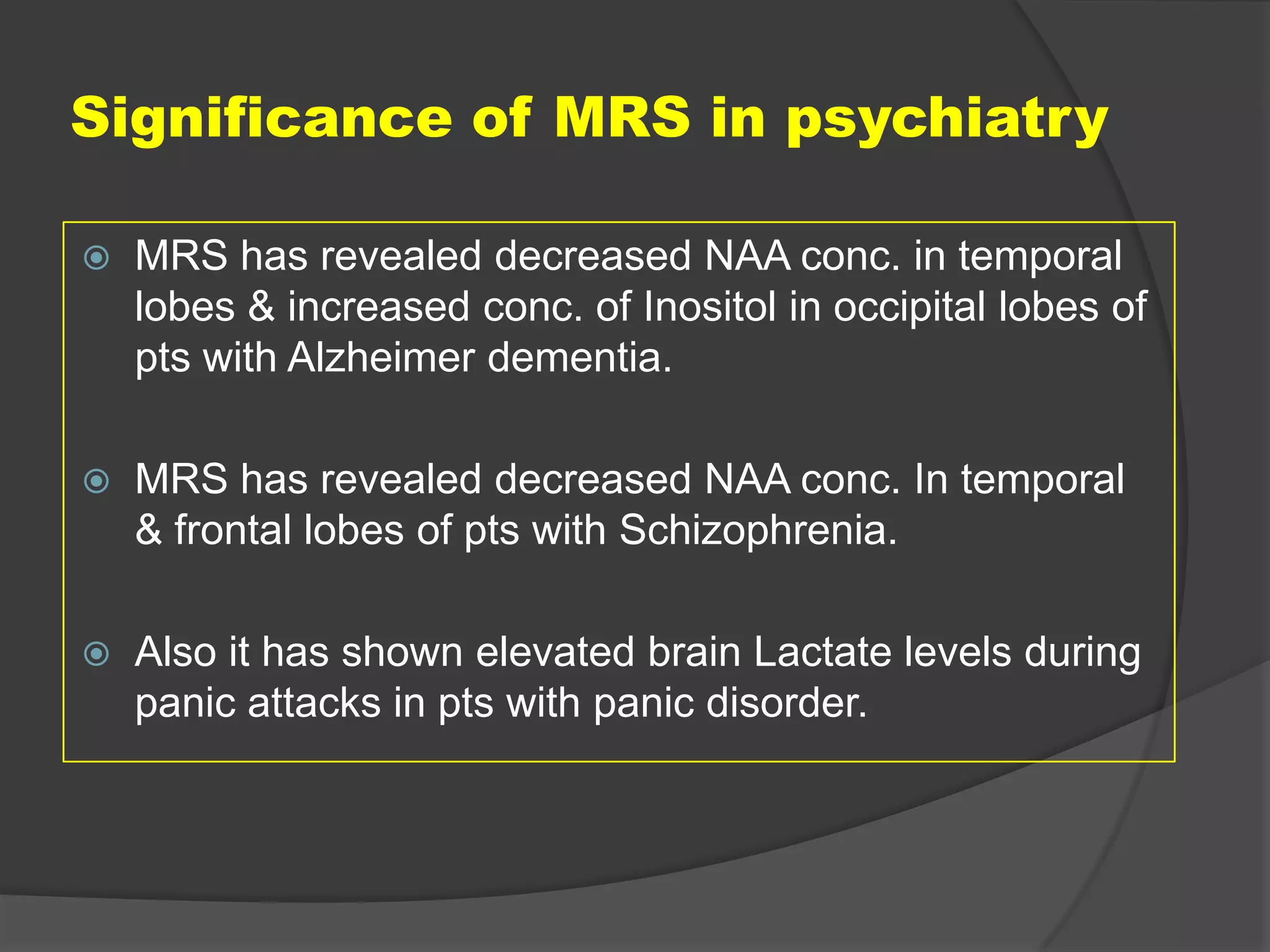 Significance of MRS in psychiatry

MRS has revealed decreased NAA conc. in temporal lobes & increased conc. of Inositol in occipital lobes of pts with Alzheimer dementia.

MRS has revealed decreased NAA conc. In temporal & frontal lobes of pts with Schizophrenia.

Also it has shown elevated brain Lactate levels during panic attacks in pts with panic disorder.